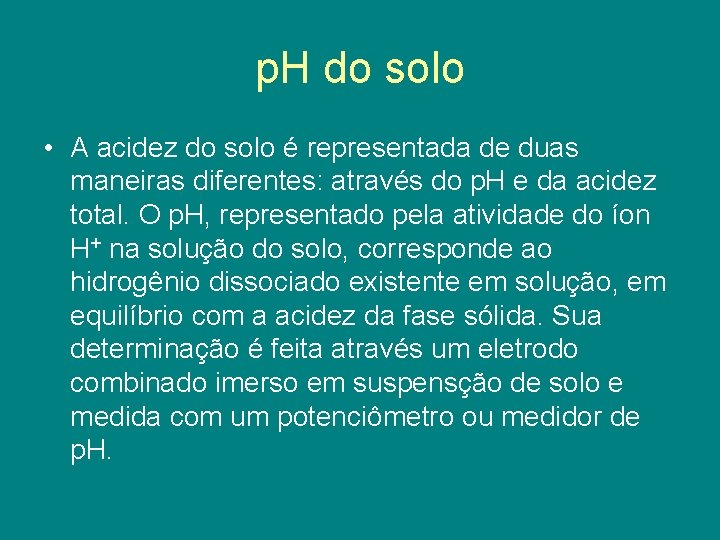 pH do solo

• A acidez do solo é representada de duas maneiras diferentes: através do pH e da acidez total. O pH, representado pela atividade do íon $H^+$ na solução do solo, corresponde ao hidrogênio dissociado existente em solução, em equilíbrio com a acidez da fase sólida. Sua determinação é feita através um eletrodo combinado imerso em suspensção de solo e medida com um potenciômetro ou medidor de pH.